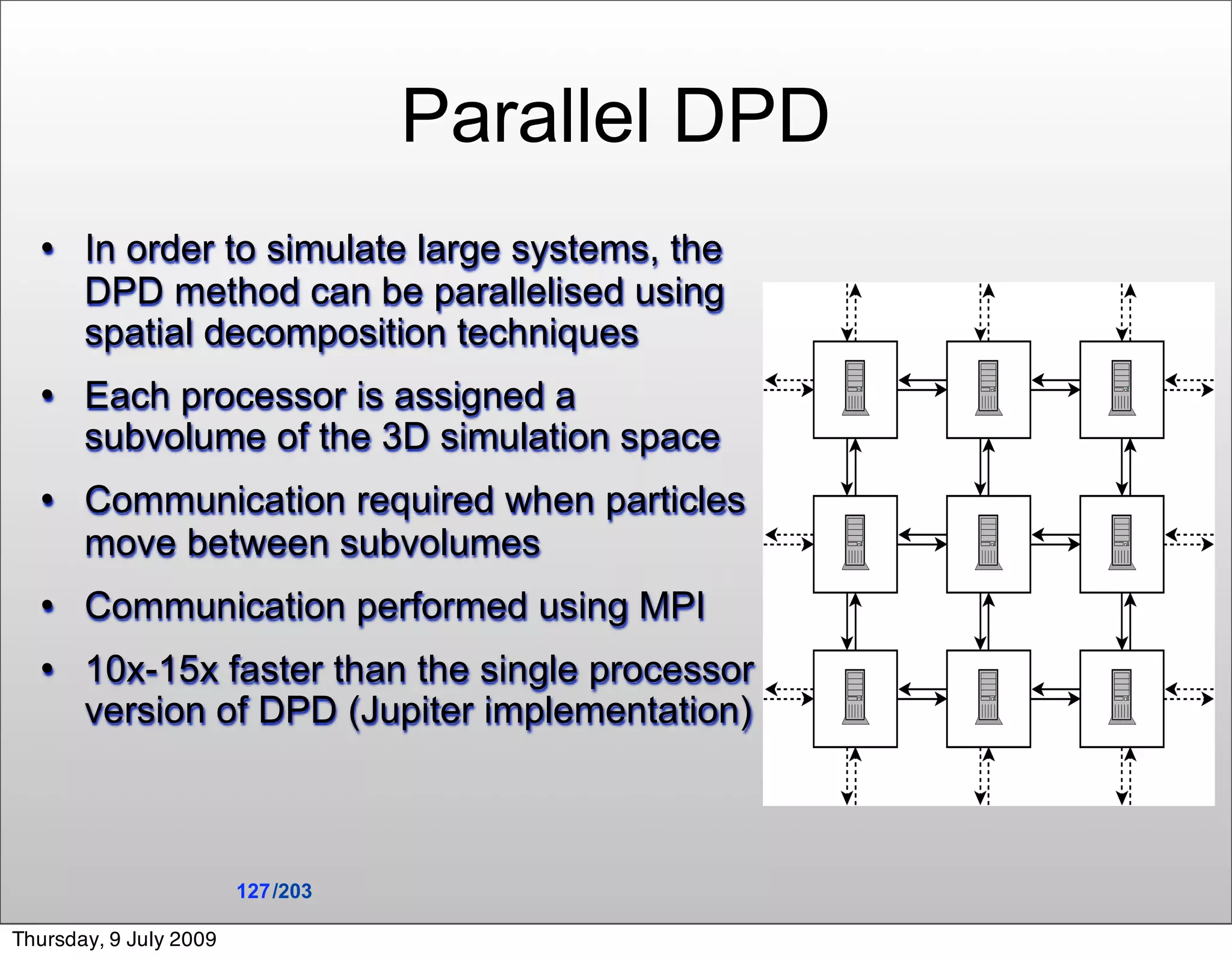 Parallel DPD

• In order to simulate large systems, the DPD method can be parallelised using spatial decomposition techniques

• Each processor is assigned a subvolume of the 3D simulation space

• Communication required when particles move between subvolumes

• Communication performed using MPI

• 10x-15x faster than the single processor version of DPD (Jupiter implementation)

127/203

Thursday, 9 July 2009